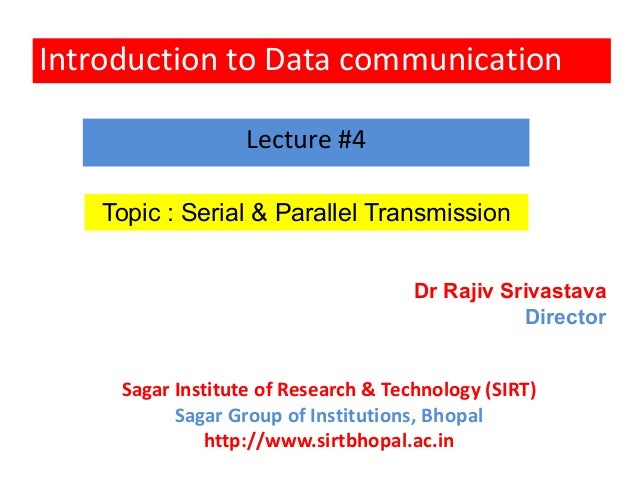 Introduction to Data communication

Lecture #4

Topic : Serial & Parallel Transmission

Dr Rajiv Srivastava
Director

Sagar Institute of Research & Technology (SIRT)
Sagar Group of Institutions, Bhopal
http://www.sirtbhopal.ac.in